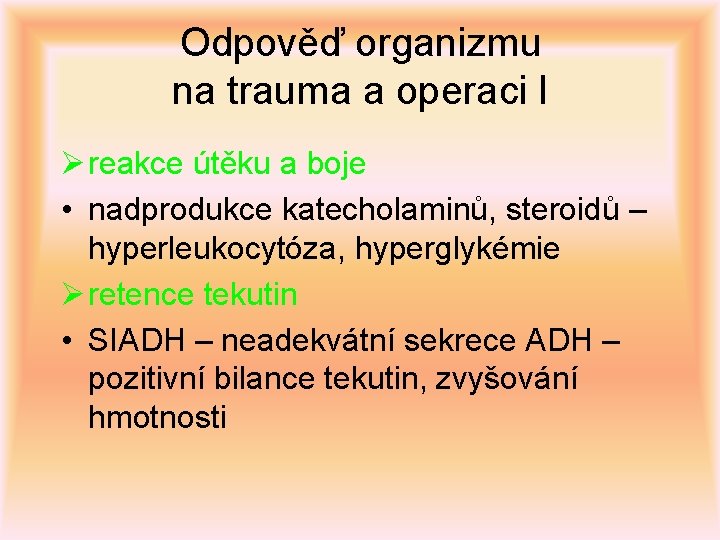 Odpověď organizmu na trauma a operaci I

➢ reakce útěku a boje

• nadprodukce katecholaminů, steroidů – hyperleukocytóza, hyperglykémie

➢ retence tekutin

• SIADH – neadekvátní sekrece ADH – pozitivní bilance tekutin, zvyšování hmotnosti